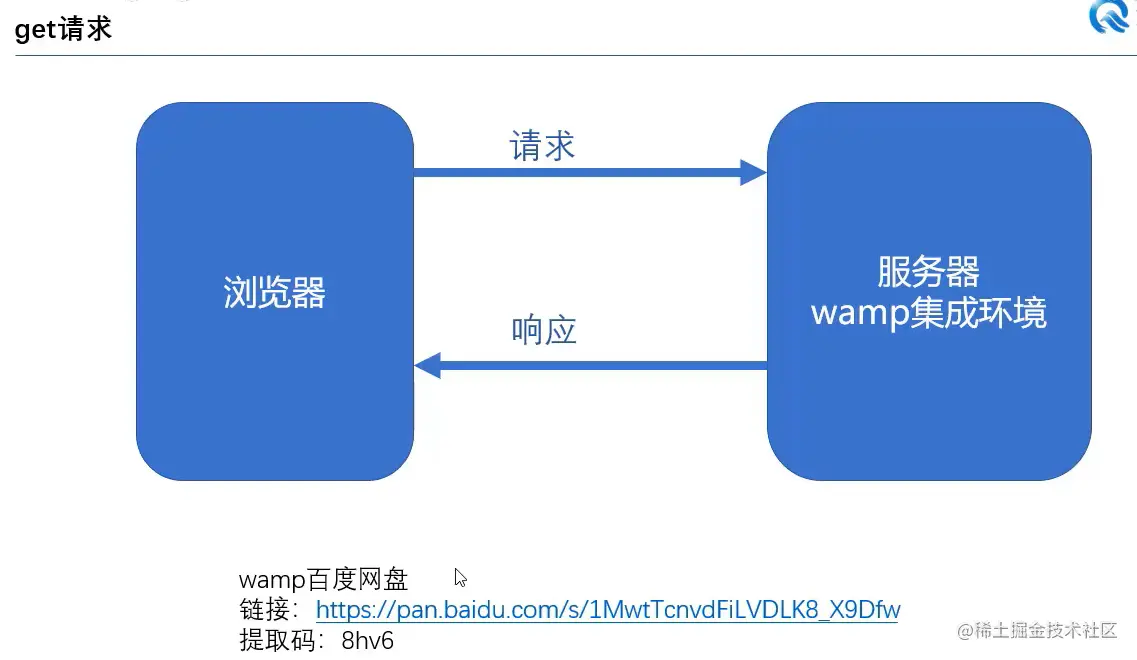 get请求

浏览器

请求

响应

服务器
wamp集成环境

wamp百度网盘
链接：https://pan.baidu.com/s/1MwtTcnvdFiLVDLK8_X9Dfw
提取码：8hv6

@稀土掘金技术社区